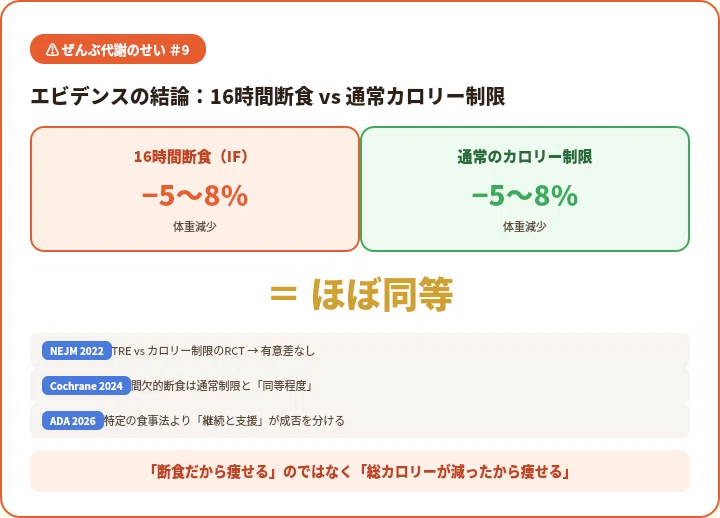 ⚠ ぜんぶ代謝のせい #9

エビデンスの結論：16時間断食 vs 通常カロリー制限

16時間断食（IF）
−5〜8%
体重減少

通常のカロリー制限
−5〜8%
体重減少

= ほぼ同等

NEJM 2022 TRE vs カロリー制限のRCT → 有意差なし

Cochrane 2024 間欠的断食は通常制限と「同等程度」

ADA 2026 特定の食事法より「継続と支援」が成否を分ける

「断食だから痩せる」のではなく「総カロリーが減ったから痩せる」